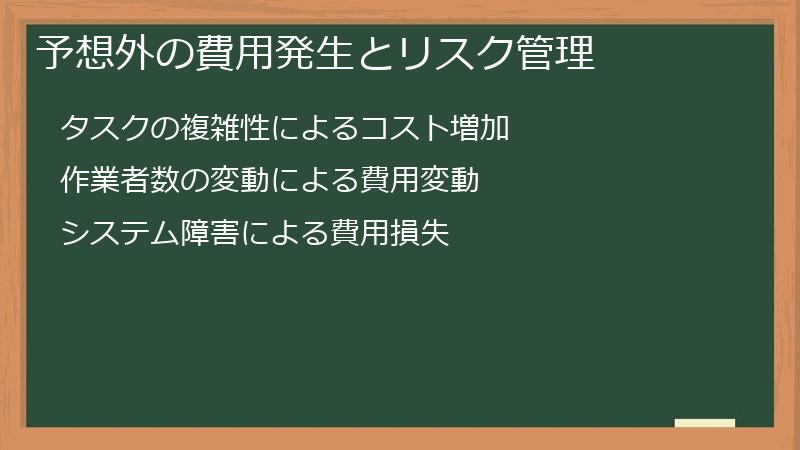 予想外の費用発生とリスク管理

タスクの複雑性によるコスト増加

作業者数の変動による費用変動

システム障害による費用損失